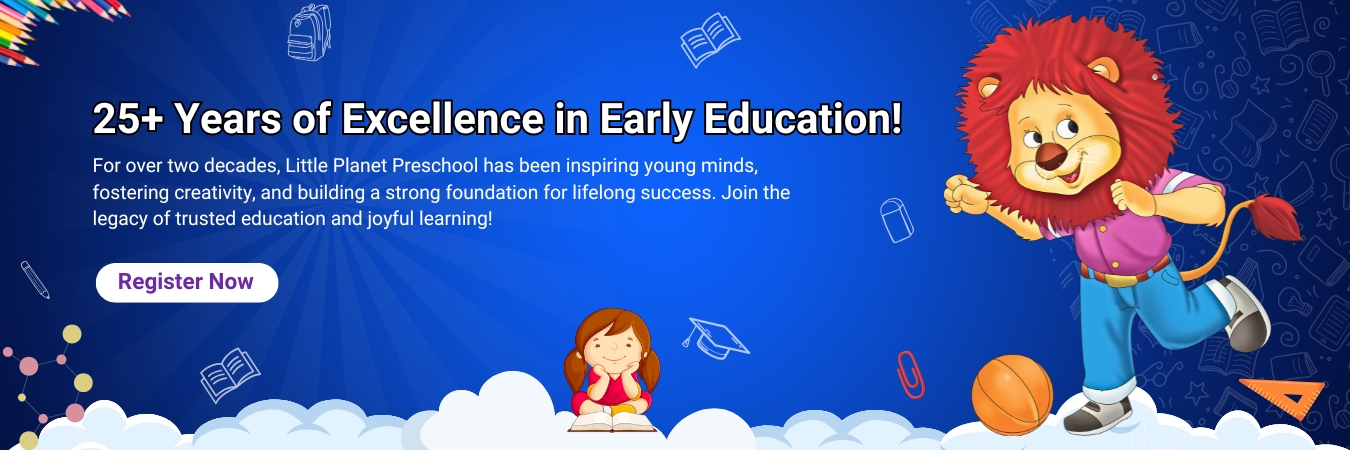 25+ Years of Excellence in Early Education!

For over two decades, Little Planet Preschool has been inspiring young minds, fostering creativity, and building a strong foundation for lifelong success. Join the legacy of trusted education and joyful learning!

Register Now